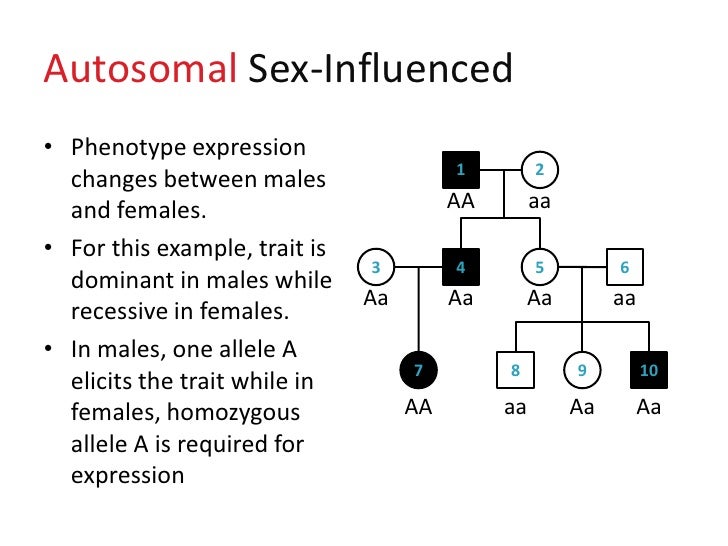 Autosomal Sex-Influenced

• Phenotype expression changes between males and females.
• For this example, trait is dominant in males while recessive in females.
• In males, one allele A elicits the trait while in females, homozygous allele A is required for expression

1
AA
2
aa
3
Aa
4
Aa
5
Aa
6
aa
7
AA
8
aa
9
Aa
10
Aa